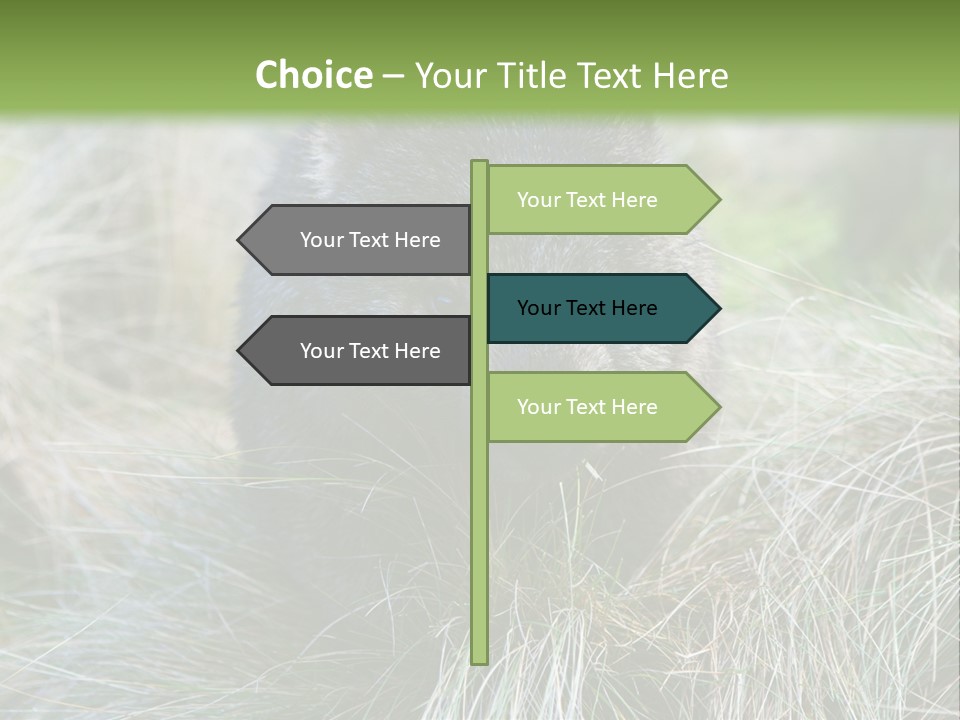 Choice – Your Title Text Here

Your Text Here

Your Text Here

Your Text Here

Your Text Here

Your Text Here